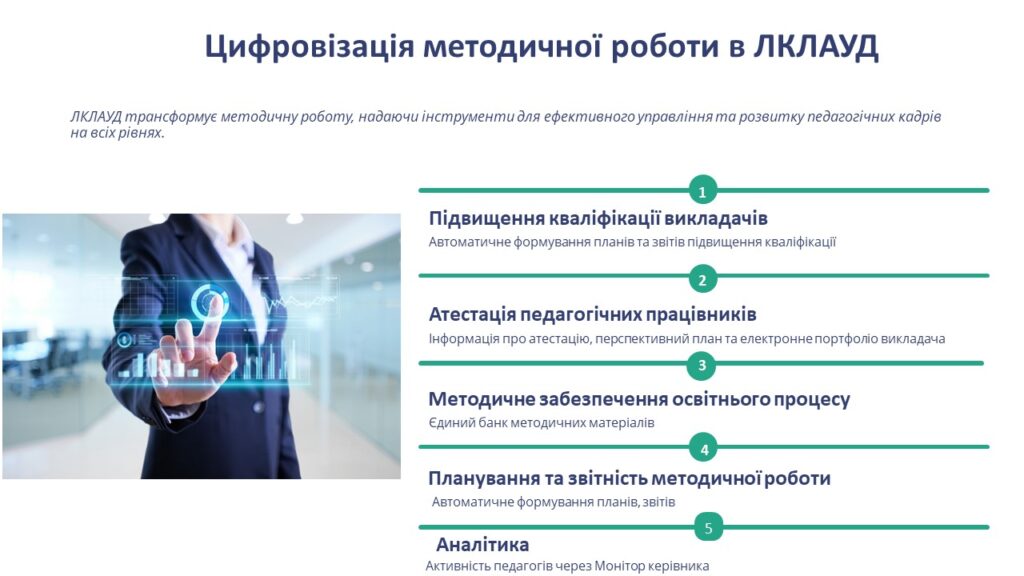 Цифровізація методичної роботи в ЛКЛАУД

ЛКЛАУД трансформує методичну роботу, надаючи інструменти для ефективного управління та розвитку педагогічних кадрів на всіх рівнях.

1

Підвищення кваліфікації викладачів

Автоматичне формування планів та звітів підвищення кваліфікації

2

Атестація педагогічних працівників

Інформація про атестацію, перспективний план та електронне портфоліо викладача

3

Методичне забезпечення освітнього процесу

Єдиний банк методичних матеріалів

4

Планування та звітність методичної роботи

Автоматичне формування планів, звітів

5

Аналітика

Активність педагогів через Монітор керівника